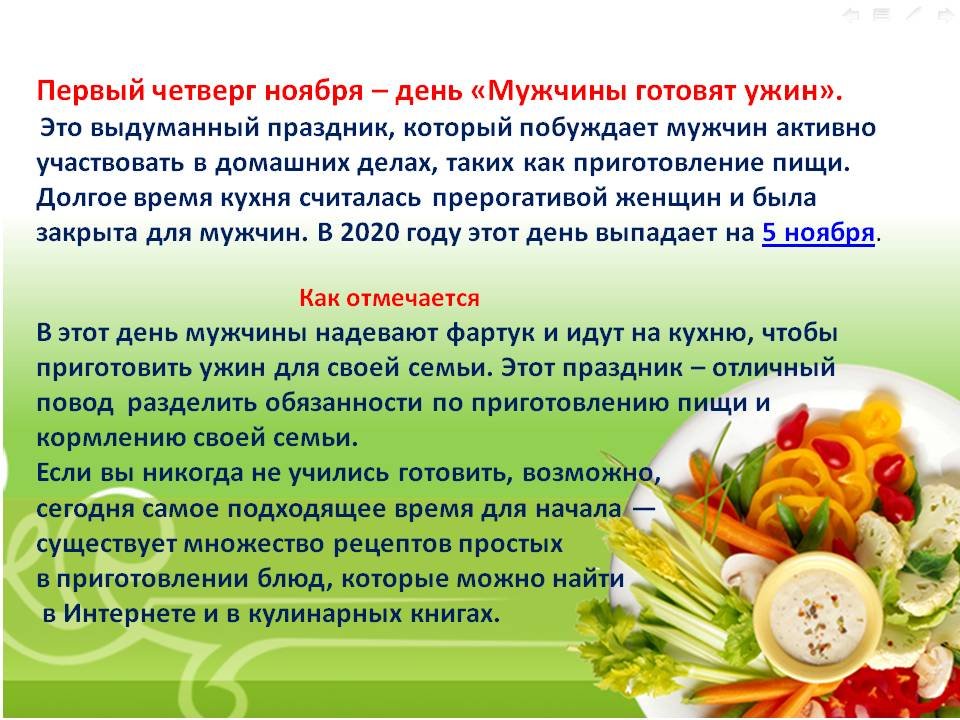 Первый четверг ноября – день «Мужчины готовят ужин».
Это выдуманный праздник, который побуждает мужчин активно участвовать в домашних делах, таких как приготовление пищи. Долгое время кухня считалась прерогативой женщин и была закрыта для мужчин. В 2020 году этот день выпадает на 5 ноября.

Как отмечается
В этот день мужчины надевают фартук и идут на кухню, чтобы приготовить ужин для своей семьи. Этот праздник – отличный повод разделить обязанности по приготовлению пищи и кормлению своей семьи.
Если вы никогда не учились готовить, возможно, сегодня самое подходящее время для начала — существует множество рецептов простых в приготовлении блюд, которые можно найти в Интернете и в кулинарных книгах.